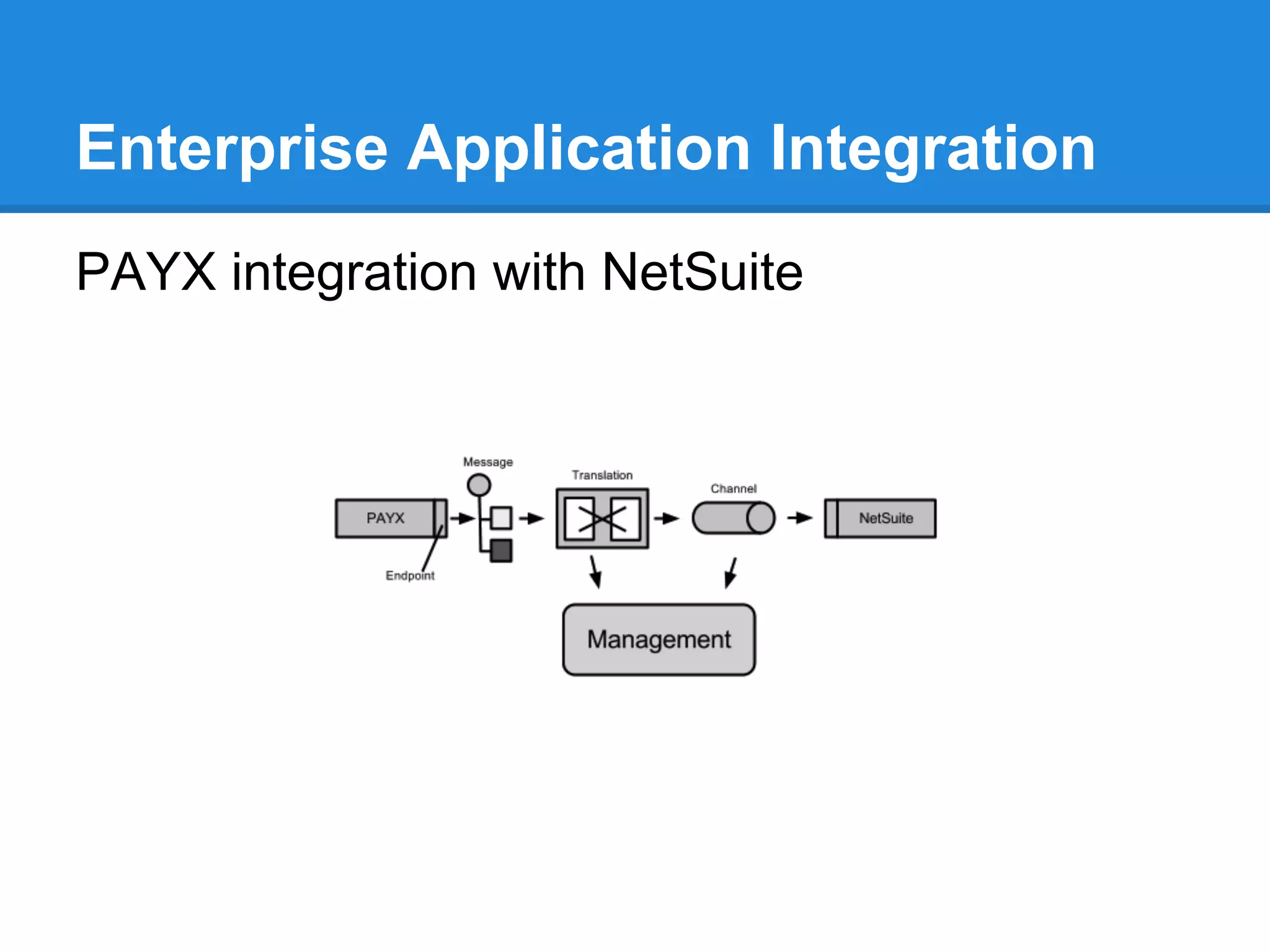 Enterprise Application Integration

PAYX integration with NetSuite

Message
Translation
Channel
PAYX
NetSuite
Endpoint
Management